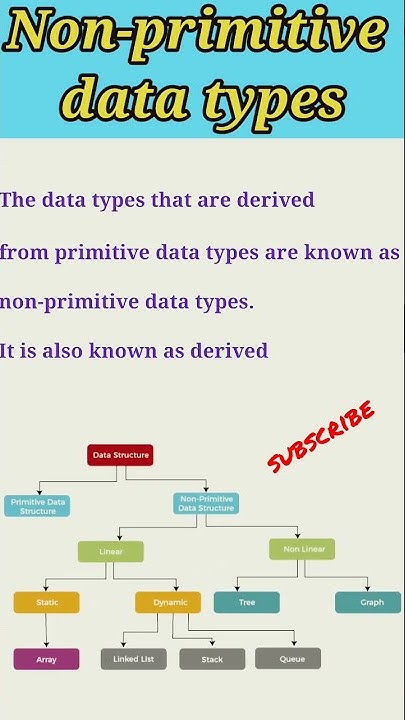 Non-primitive data types

The data types that are derived from primitive data types are known as non-primitive data types.

It is also known as derived

SUBSCRIBE

Data Structure

Primitive Data Structure

Non-Primitive Data Structure

Linear

Non Linear

Static

Dynamic

Tree

Graph

Array

Linked List

Stack

Queue